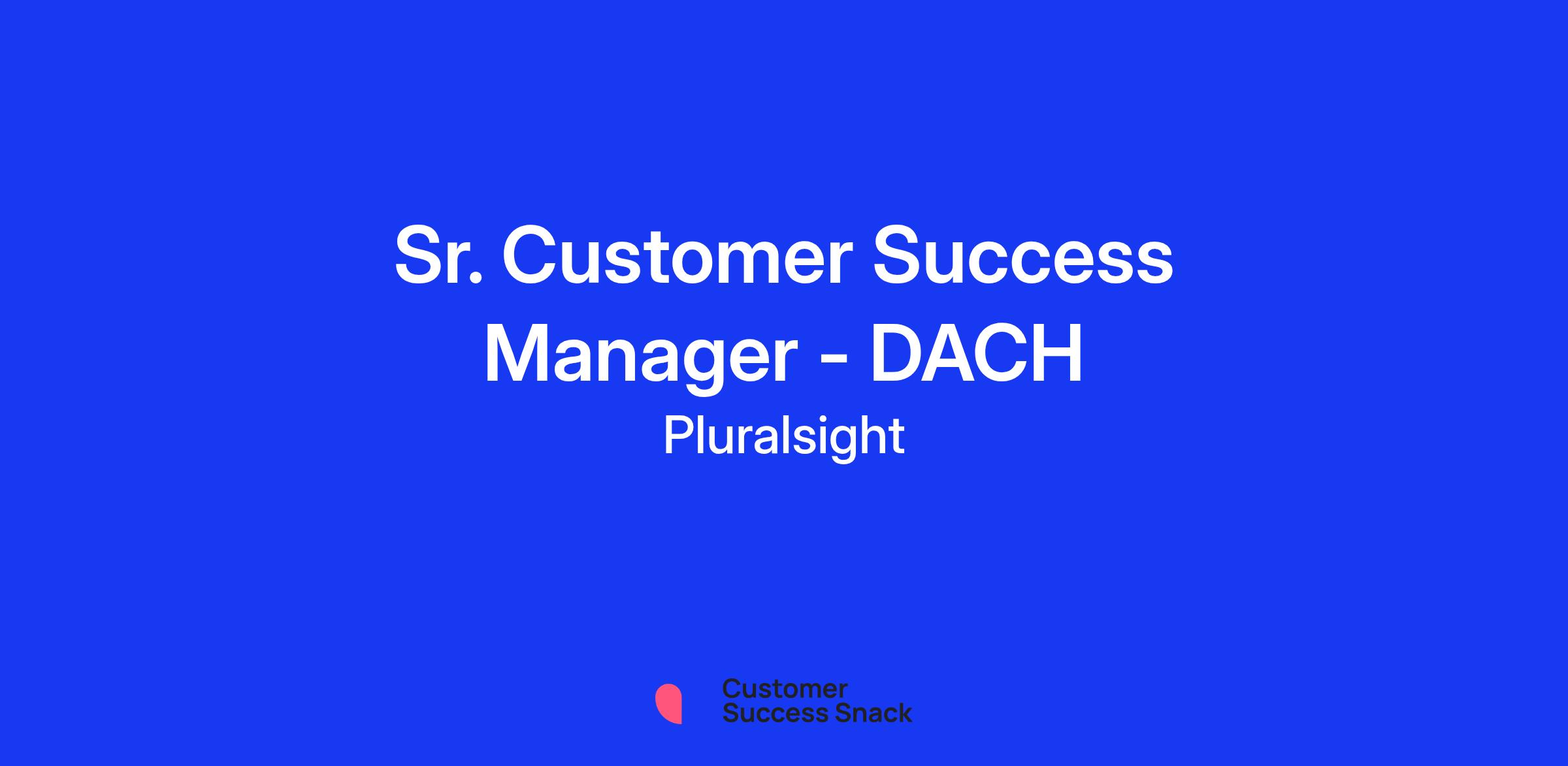 Sr. Customer Success Manager - DACH
Pluralsight

Customer
Success Snack